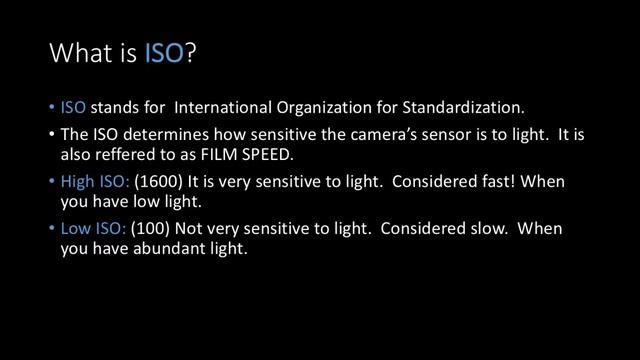 What is ISO?

• ISO stands for International Organization for Standardization.

• The ISO determines how sensitive the camera's sensor is to light. It is also reffered to as FILM SPEED.

• High ISO: (1600) It is very sensitive to light. Considered fast! When you have low light.

• Low ISO: (100) Not very sensitive to light. Considered slow. When you have abundant light.